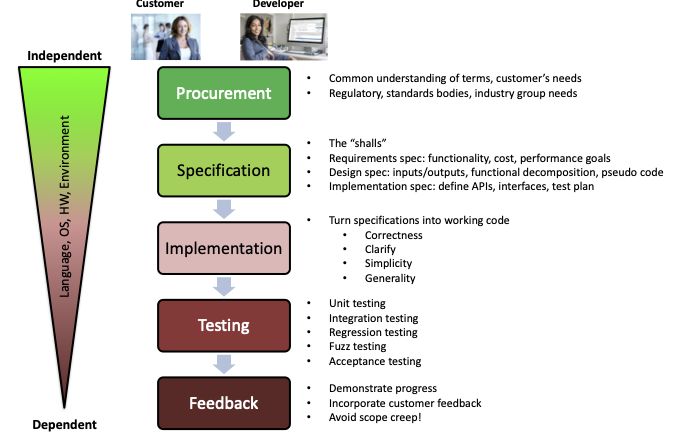 Customer

Developer

Independent

Language, OS, HW, Environment

Dependent

Procurement

- Common understanding of terms, customer's needs
- Regulatory, standards bodies, industry group needs

Specification

- The "shalls"
- Requirements spec: functionality, cost, performance goals
- Design spec: inputs/outputs, functional decomposition, pseudo code
- Implementation spec: define APIs, interfaces, test plan

Implementation

- Turn specifications into working code
  - Correctness
  - Clarify
  - Simplicity
  - Generality

Testing

- Unit testing
- Integration testing
- Regression testing
- Fuzz testing
- Acceptance testing

Feedback

- Demonstrate progress
- Incorporate customer feedback
- Avoid scope creep!